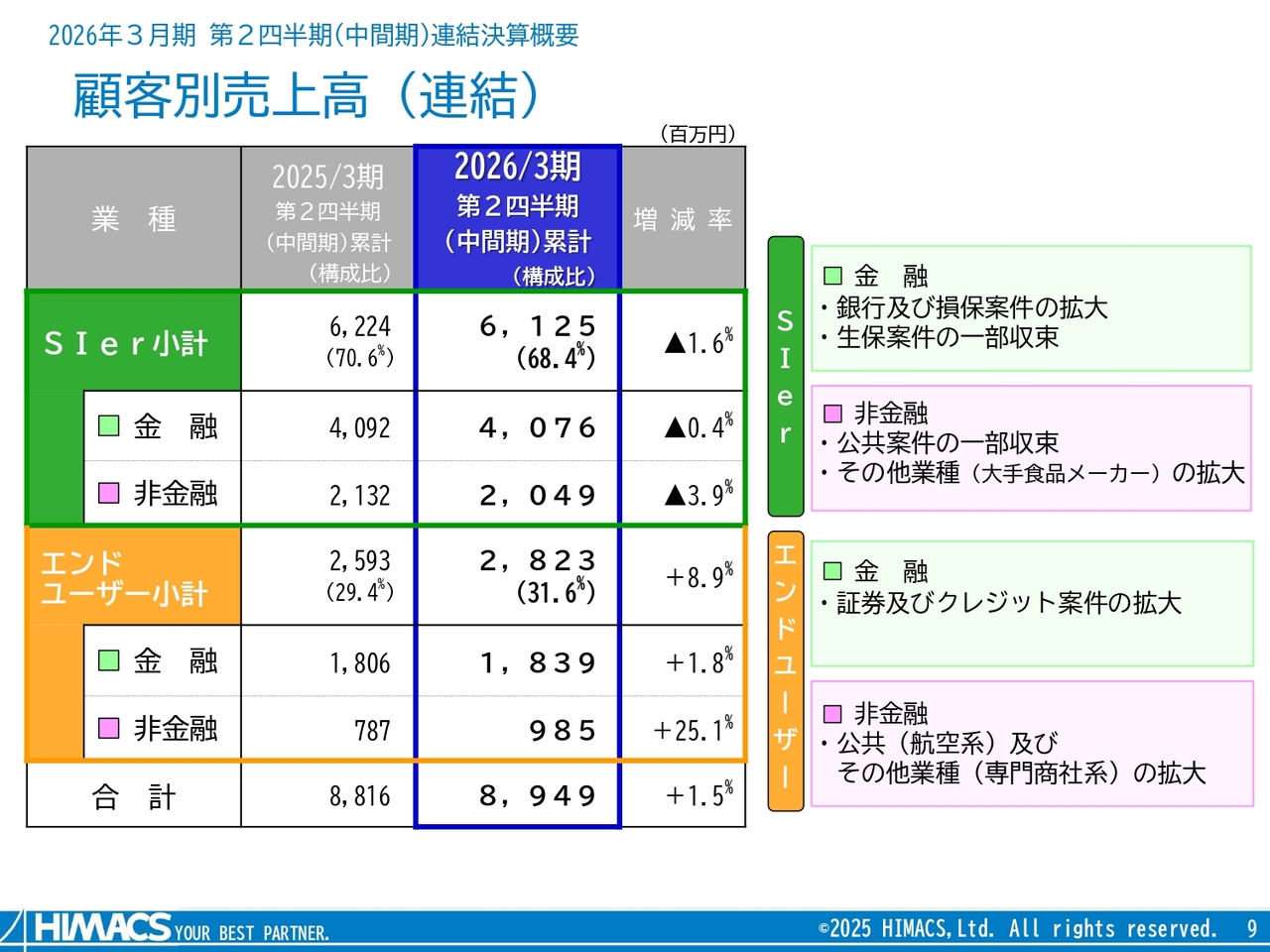 2026年３月期 第２四半期(中間期)連結決算概要

顧客別売上高（連結）

（百万円）

| 業　種 | 2025/3期 第２四半期 (中間期)累計 (構成比) | 2026/3期 第２四半期 (中間期)累計 (構成比) | 増 減 率 |
|---|---|---|---|
| ＳＩｅｒ小計 | 6,224 (70.6%) | ６，１２５ (68.4%) | ▲1.6% |
| □ 金　融 | 4,092 | ４，０７６ | ▲0.4% |
| □ 非金融 | 2,132 | ２，０４９ | ▲3.9% |
| エンド ユーザー小計 | 2,593 (29.4%) | ２，８２３ (31.6%) | +8.9% |
| □ 金　融 | 1,806 | １，８３９ | +1.8% |
| □ 非金融 | 787 | ９８５ | +25.1% |
| 合　計 | 8,816 | ８，９４９ | +1.5% |

ＳＩｅｒ

□ 金　融
・銀行及び損保案件の拡大
・生保案件の一部収束

□ 非金融
・公共案件の一部収束
・その他業種（大手食品メーカー）の拡大

エンドユーザー

□ 金　融
・証券及びクレジット案件の拡大

□ 非金融
・公共（航空系）及び
その他業種（専門商社系）の拡大

HIMACS YOUR BEST PARTNER.

©2025 HIMACS,Ltd. All rights reserved. 9